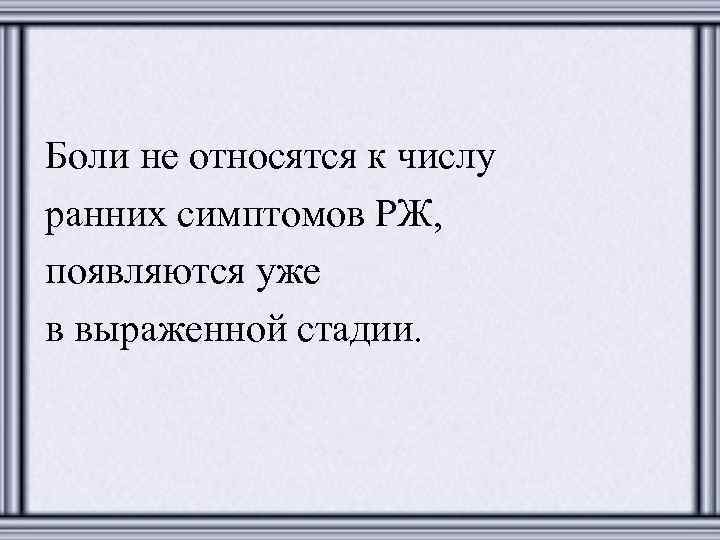 Боли не относятся к числу ранних симптомов РЖ, появляются уже в выраженной стадии.